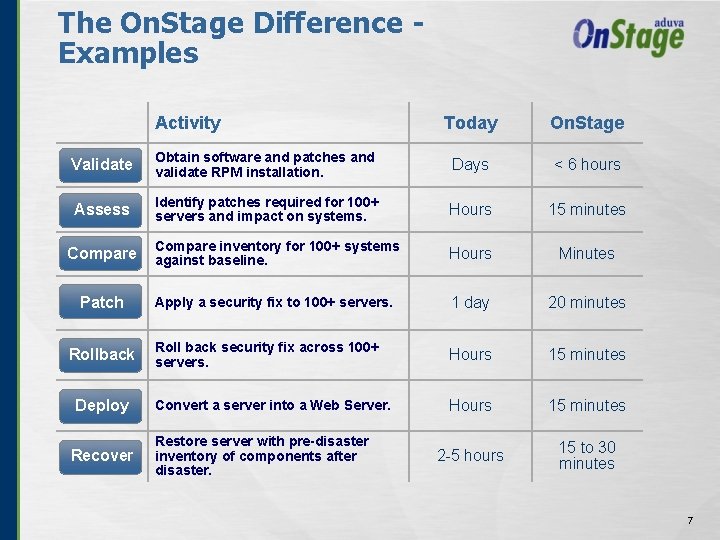 The OnStage Difference - Examples

aduva OnStage

| | Activity | Today | OnStage |
|---|---|---|---|
| Validate | Obtain software and patches and validate RPM installation. | Days | < 6 hours |
| Assess | Identify patches required for 100+ servers and impact on systems. | Hours | 15 minutes |
| Compare | Compare inventory for 100+ systems against baseline. | Hours | Minutes |
| Patch | Apply a security fix to 100+ servers. | 1 day | 20 minutes |
| Rollback | Roll back security fix across 100+ servers. | Hours | 15 minutes |
| Deploy | Convert a server into a Web Server. | Hours | 15 minutes |
| Recover | Restore server with pre-disaster inventory of components after disaster. | 2-5 hours | 15 to 30 minutes |

7